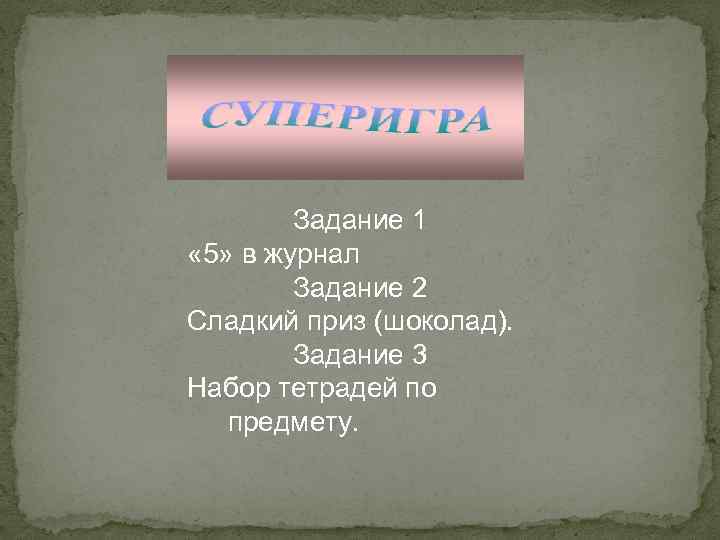 СУПЕРИГРА

Задание 1
«5» в журнал
Задание 2
Сладкий приз (шоколад).
Задание 3
Набор тетрадей по предмету.